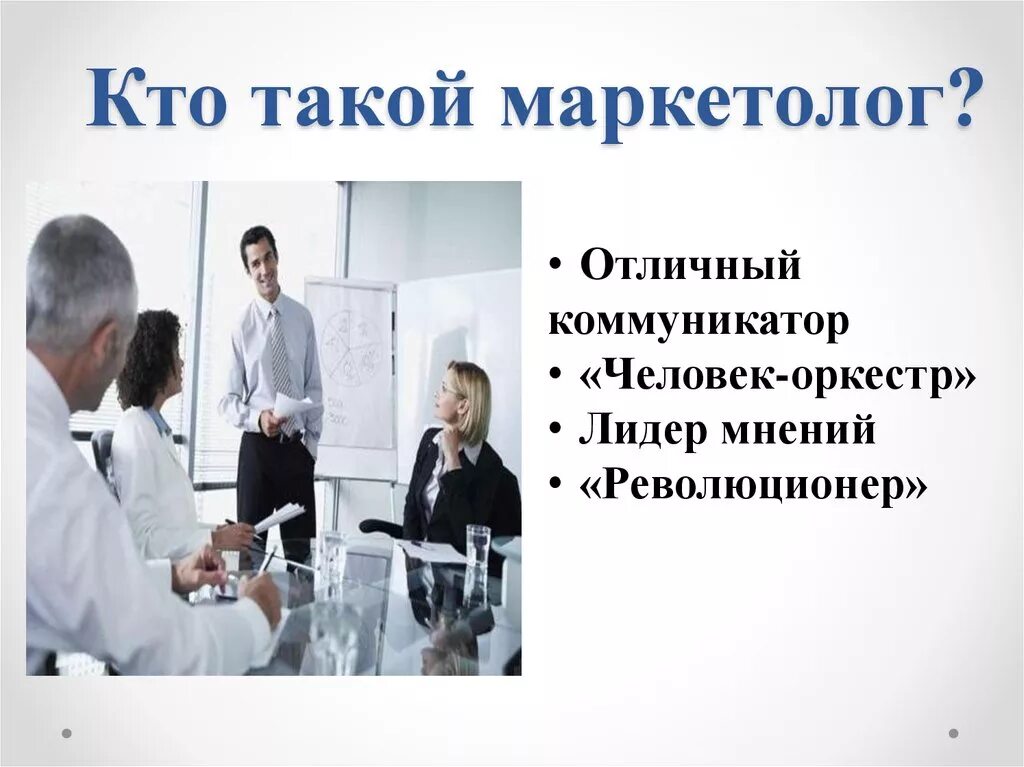 Кто такой маркетолог?

• Отличный коммуникатор
• «Человек-оркестр»
• Лидер мнений
• «Революционер»